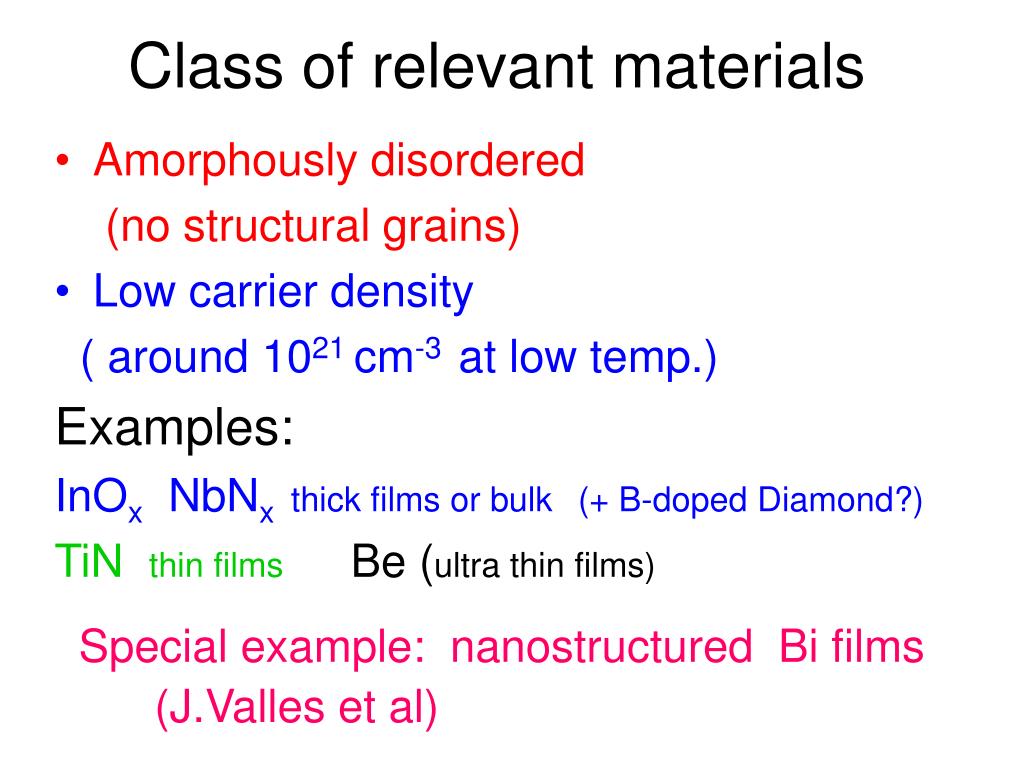 Class of relevant materials

• Amorphously disordered (no structural grains)

• Low carrier density ( around $10^{21}$ $cm^{-3}$ at low temp.)

Examples:

$InO_x$ $NbN_x$ thick films or bulk (+ B-doped Diamond?)

TiN thin films Be (ultra thin films)

Special example: nanostructured Bi films (J.Valles et al)